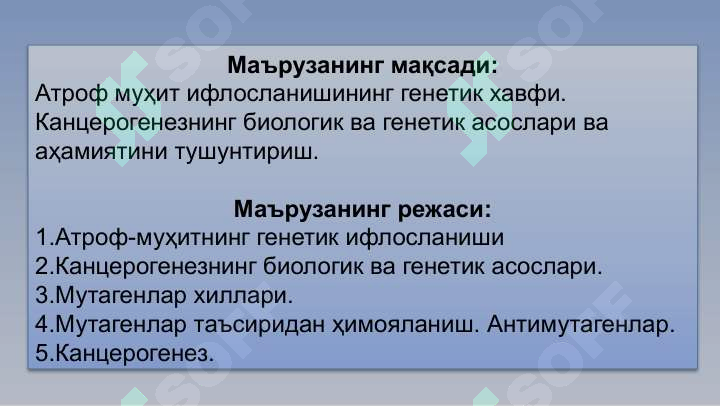 Маърузанинг мақсади:
Атроф муҳит ифлосланишининг генетик хавфи. Канцерогенезнинг биологик ва генетик асослари ва аҳамиятини тушунтириш.

Маърузанинг режаси:
1.Атроф-муҳитнинг генетик ифлосланиши
2.Канцерогенезнинг биологик ва генетик асослари.
3.Мутагенлар хиллари.
4.Мутагенлар таъсиридан ҳимояланиш. Антимутагенлар.
5.Канцерогенез.